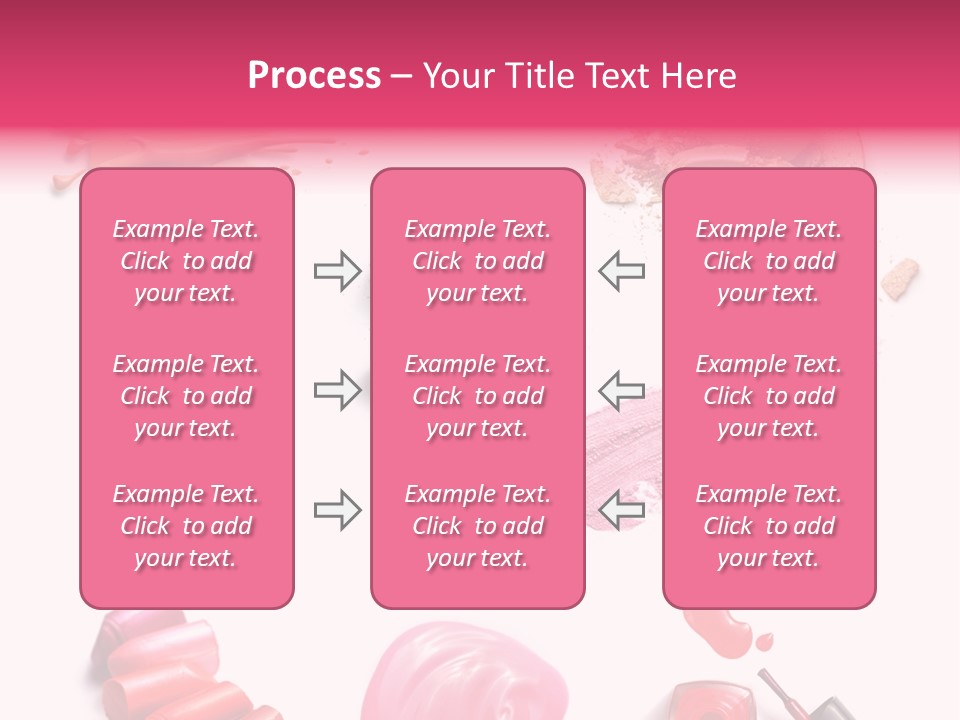 Process – Your Title Text Here

Example Text. Click to add your text.

Example Text. Click to add your text.

Example Text. Click to add your text.

Example Text. Click to add your text.

Example Text. Click to add your text.

Example Text. Click to add your text.

Example Text. Click to add your text.

Example Text. Click to add your text.

Example Text. Click to add your text.